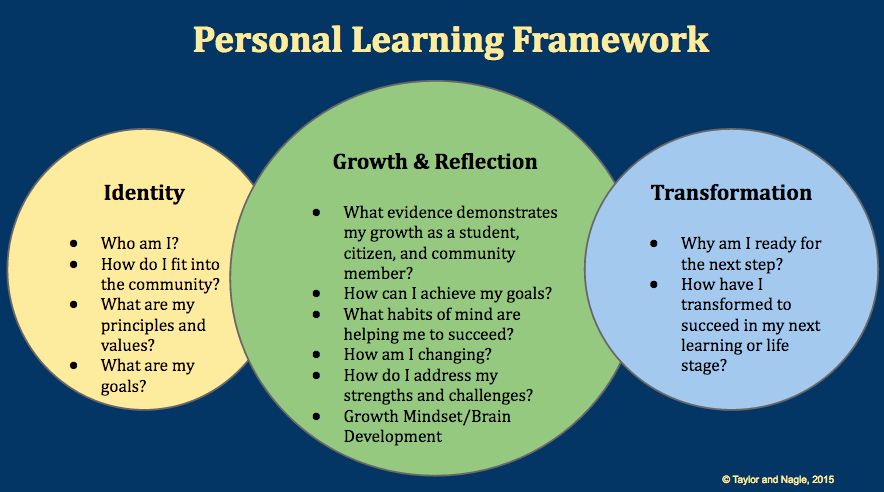 Personal Learning Framework

Identity

- Who am I?
- How do I fit into the community?
- What are my principles and values?
- What are my goals?

Growth & Reflection

- What evidence demonstrates my growth as a student, citizen, and community member?
- How can I achieve my goals?
- What habits of mind are helping me to succeed?
- How am I changing?
- How do I address my strengths and challenges?
- Growth Mindset/Brain Development

Transformation

- Why am I ready for the next step?
- How have I transformed to succeed in my next learning or life stage?

© Taylor and Nagle, 2015